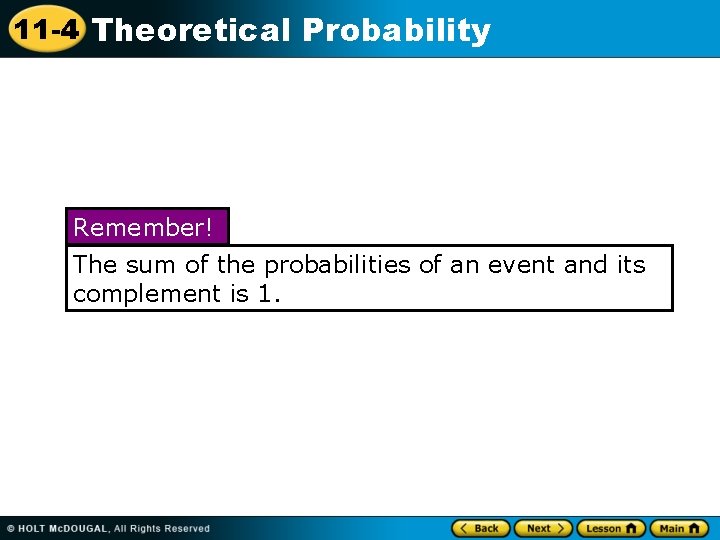 11-4 Theoretical Probability

Remember!

The sum of the probabilities of an event and its complement is 1.

© HOLT McDOUGAL, All Rights Reserved

Back Next Lesson Main